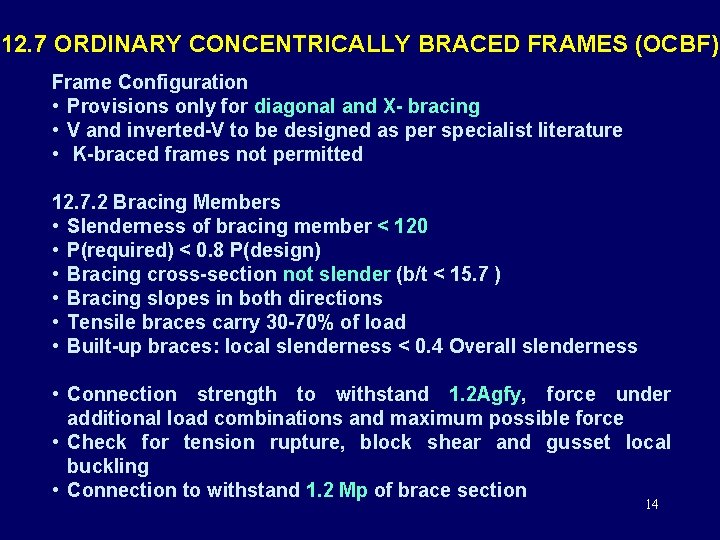 12.7 ORDINARY CONCENTRICALLY BRACED FRAMES (OCBF)

Frame Configuration
• Provisions only for diagonal and X- bracing
• V and inverted-V to be designed as per specialist literature
• K-braced frames not permitted

12.7.2 Bracing Members
• Slenderness of bracing member < 120
• P(required) < 0.8 P(design)
• Bracing cross-section not slender (b/t < 15.7 )
• Bracing slopes in both directions
• Tensile braces carry 30-70% of load
• Built-up braces: local slenderness < 0.4 Overall slenderness

• Connection strength to withstand 1.2Agfy, force under additional load combinations and maximum possible force
• Check for tension rupture, block shear and gusset local buckling
• Connection to withstand 1.2 Mp of brace section

14